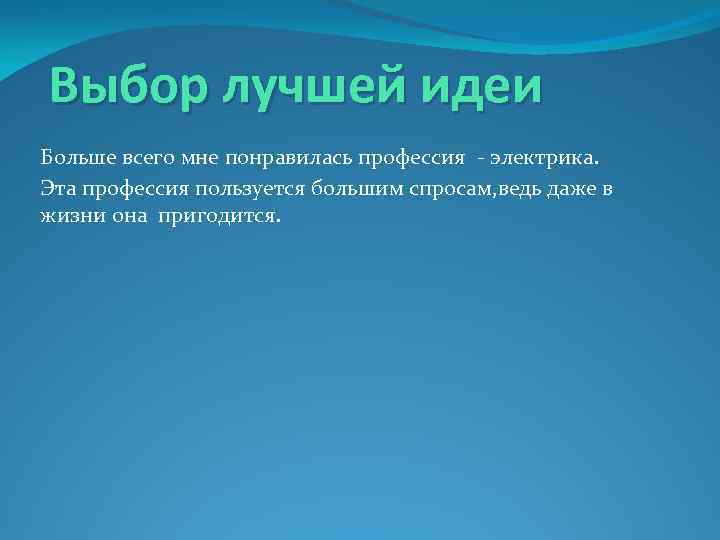 Выбор лучшей идеи

Больше всего мне понравилась профессия - электрика.

Эта профессия пользуется большим спросам,ведь даже в жизни она пригодится.